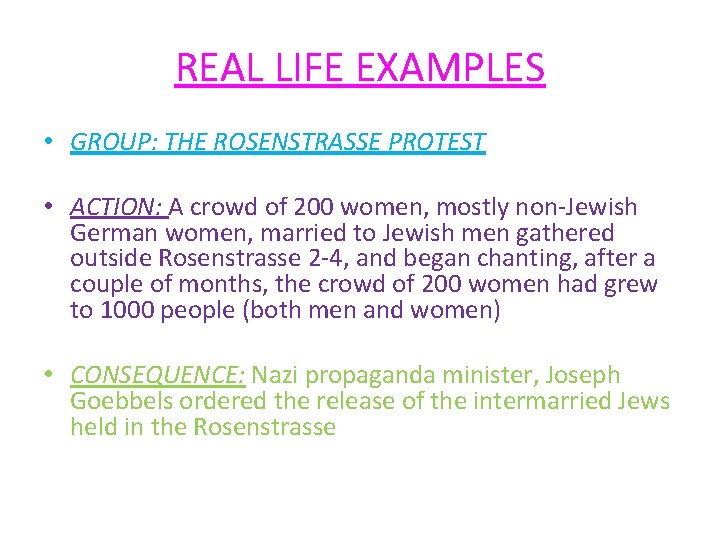 REAL LIFE EXAMPLES

• GROUP: THE ROSENSTRASSE PROTEST

• ACTION: A crowd of 200 women, mostly non-Jewish German women, married to Jewish men gathered outside Rosenstrasse 2-4, and began chanting, after a couple of months, the crowd of 200 women had grew to 1000 people (both men and women)

• CONSEQUENCE: Nazi propaganda minister, Joseph Goebbels ordered the release of the intermarried Jews held in the Rosenstrasse